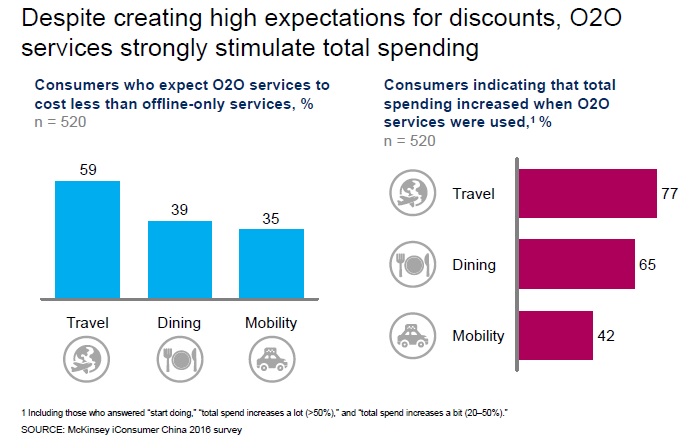 Despite creating high expectations for discounts, O2O services strongly stimulate total spending

Consumers who expect O2O services to cost less than offline-only services, %
n = 520

59
39
35

Travel
Dining
Mobility

Consumers indicating that total spending increased when O2O services were used,$^1$ %
n = 520

Travel 77
Dining 65
Mobility 42

1 Including those who answered "start doing," "total spend increases a lot (>50%)," and "total spend increases a bit (20–50%)."
SOURCE: McKinsey iConsumer China 2016 survey